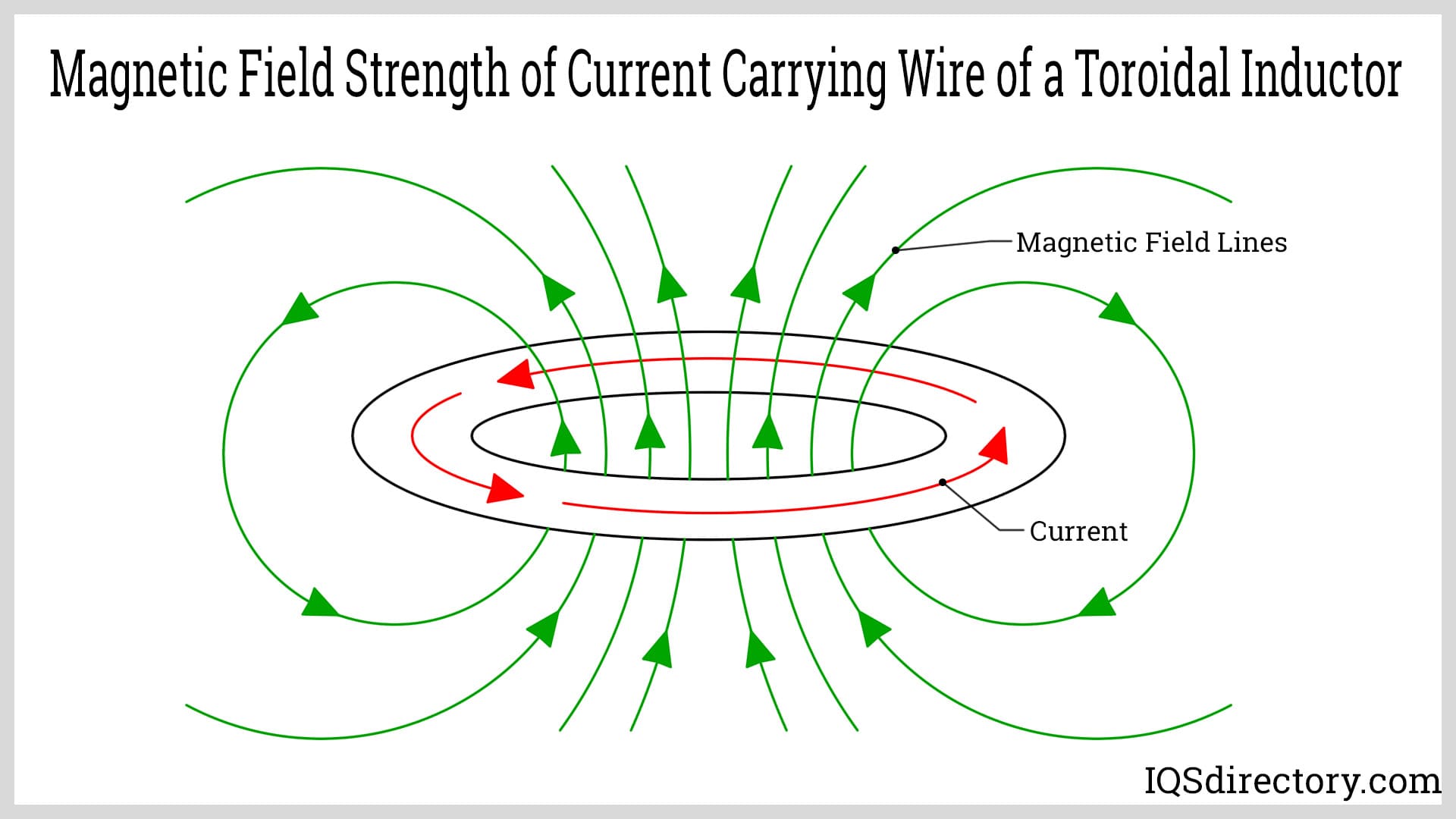 Magnetic Field Strength of Current Carrying Wire of a Toroidal Inductor

Magnetic Field Lines

Current

IQSdirectory.com